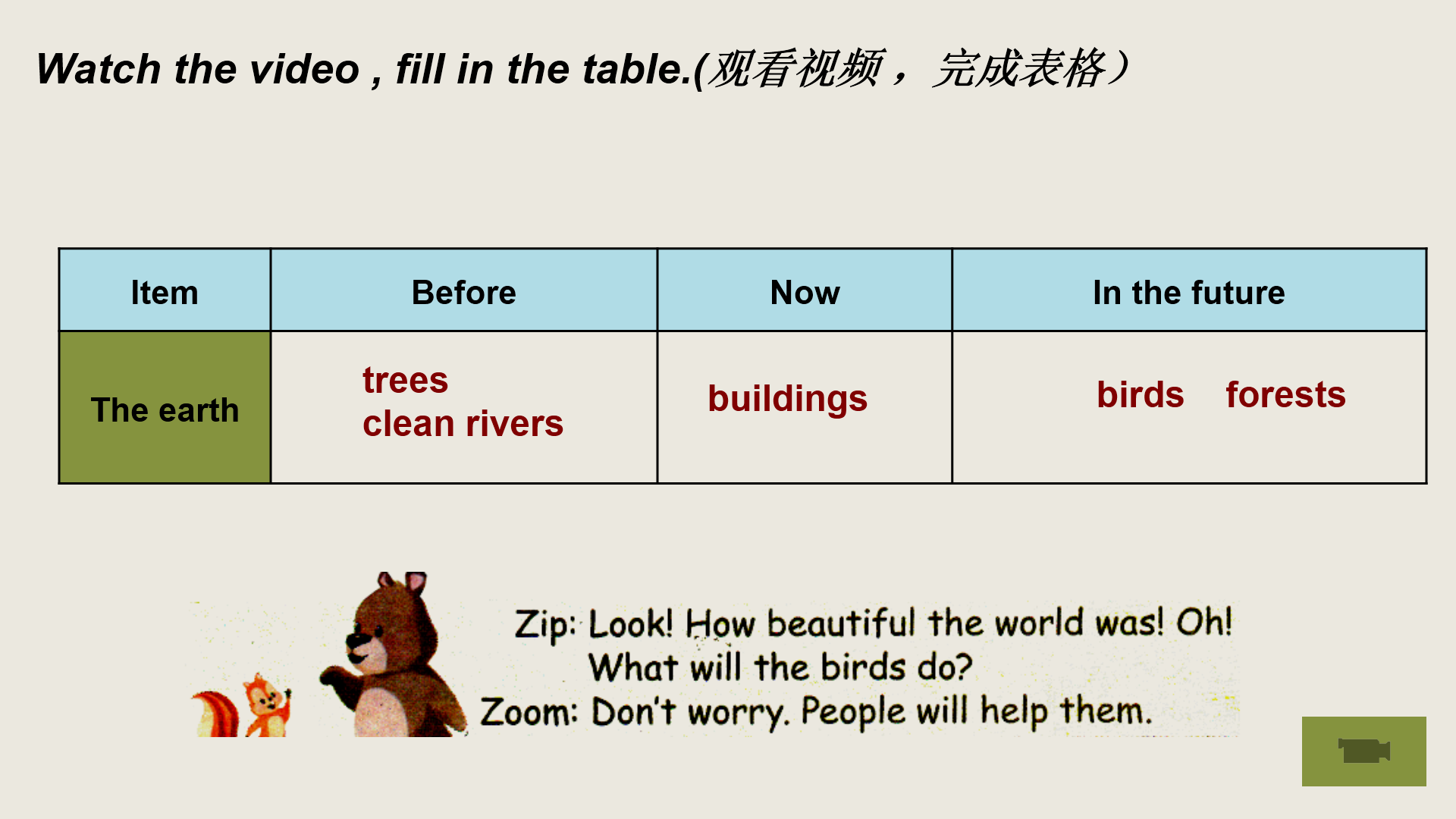 Watch the video , fill in the table.(观看视频， 完成表格）

| Item | Before | Now | In the future |
|---|---|---|---|
| The earth | trees clean rivers | buildings | birds forests |

Zip: Look! How beautiful the world was! Oh! What will the birds do?
Zoom: Don't worry. People will help them.